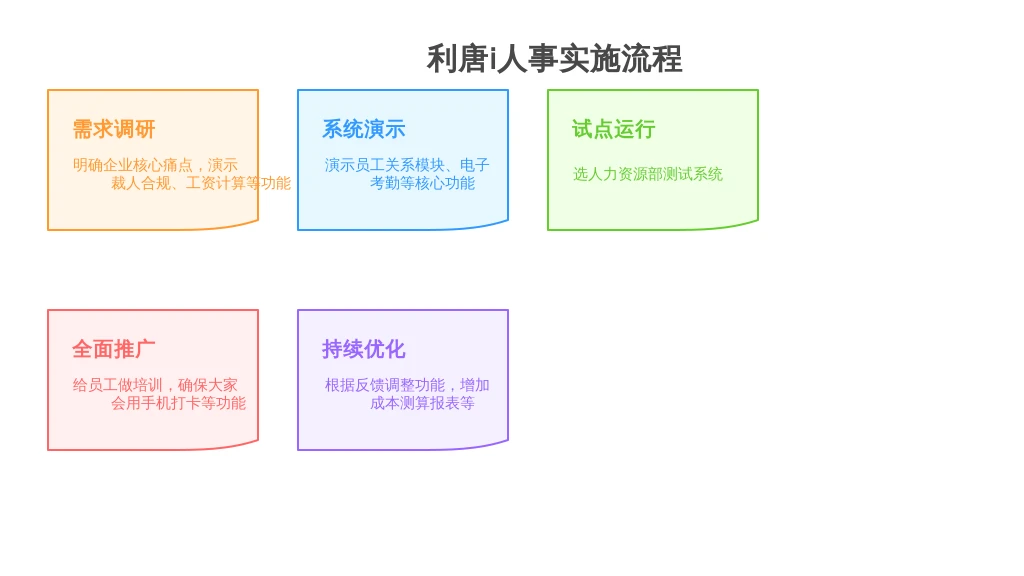 利唐i人事实施流程

需求调研

明确企业核心痛点，演示裁人合规、工资计算等功能

系统演示

演示员工关系模块、电子考勤等核心功能

试点运行

选人力资源部测试系统

全面推广

给员工做培训，确保大家会用手机打卡等功能

持续优化

根据反馈调整功能，增加成本测算报表等